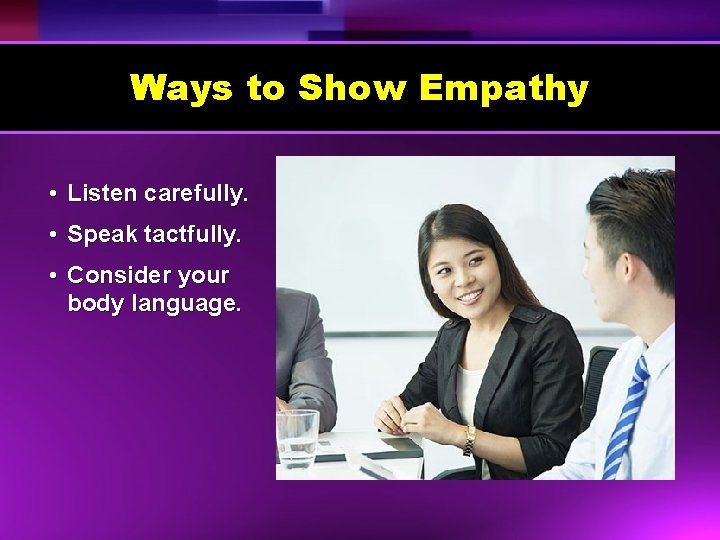 Ways to Show Empathy

• Listen carefully.
• Speak tactfully.
• Consider your body language.